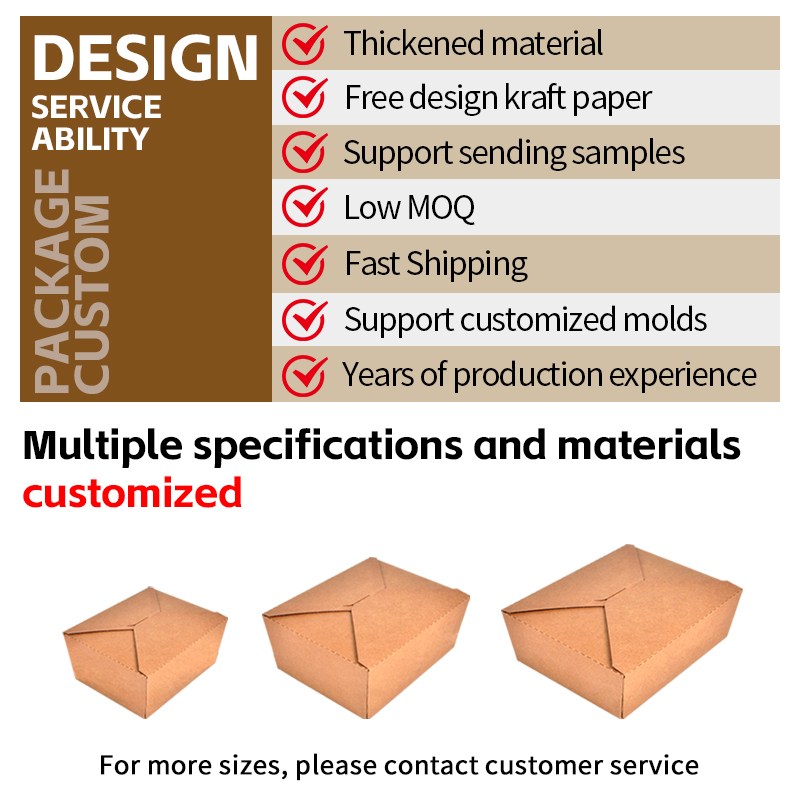 DESIGN
SERVICE ABILITY
PACKAGE CUSTOM

Thickened material
Free design kraft paper
Support sending samples
Low MOQ
Fast Shipping
Support customized molds
Years of production experience

Multiple specifications and materials customized

For more sizes, please contact customer service